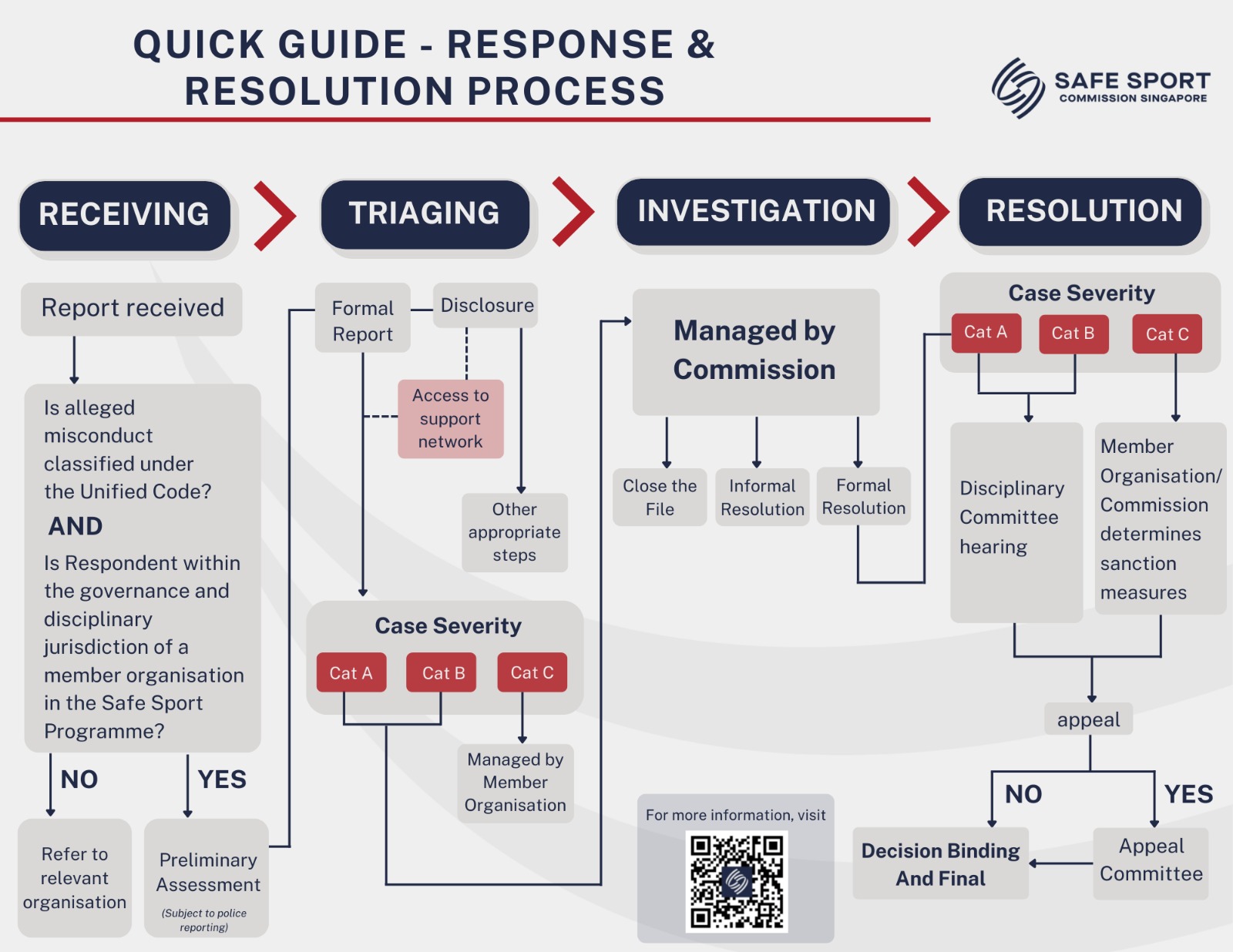 QUICK GUIDE - RESPONSE & RESOLUTION PROCESS

SAFE SPORT
COMMISSION SINGAPORE

RECEIVING

TRIAGING

INVESTIGATION

RESOLUTION

Report received

Is alleged misconduct classified under the Unified Code?

AND

Is Respondent within the governance and disciplinary jurisdiction of a member organisation in the Safe Sport Programme?

NO

YES

Refer to relevant organisation

Preliminary Assessment
(Subject to police reporting)

Formal Report

Disclosure

Access to support network

Other appropriate steps

Case Severity

Cat A

Cat B

Cat C

Managed by Member Organisation

Managed by Commission

Close the File

Informal Resolution

Formal Resolution

For more information, visit

Case Severity

Cat A

Cat B

Cat C

Disciplinary Committee hearing

Member Organisation/ Commission determines sanction measures

appeal

NO

YES

Decision Binding And Final

Appeal Committee